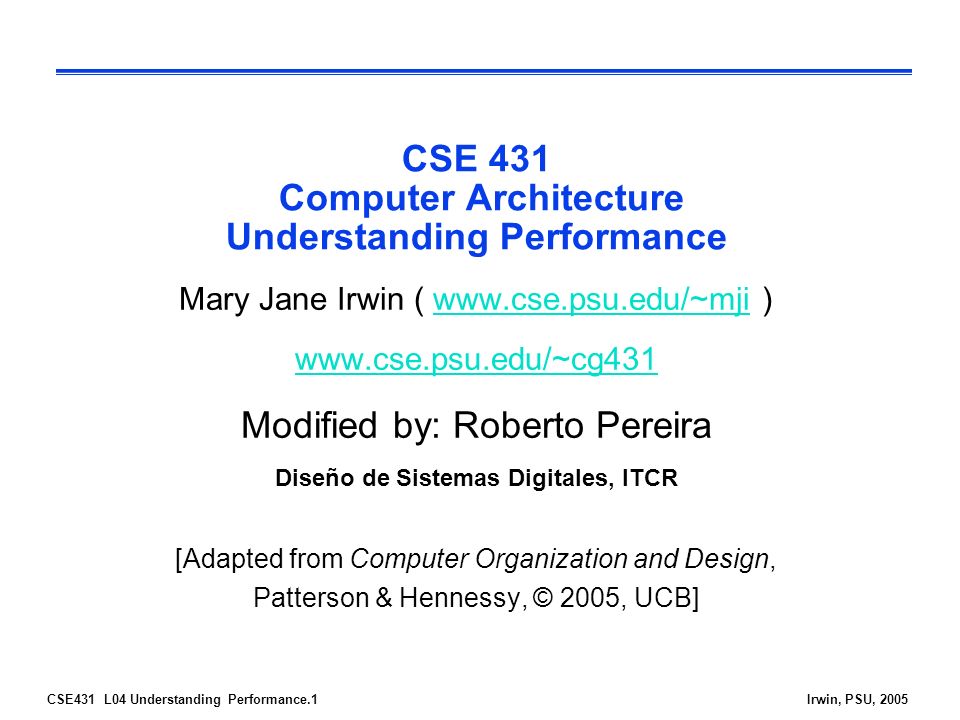 CSE 431
Computer Architecture
Understanding Performance

Mary Jane Irwin ( www.cse.psu.edu/~mji )

www.cse.psu.edu/~cg431

Modified by: Roberto Pereira

Diseño de Sistemas Digitales, ITCR

[Adapted from Computer Organization and Design, Patterson & Hennessy, © 2005, UCB]

CSE431 L04 Understanding Performance.1

Irwin, PSU, 2005